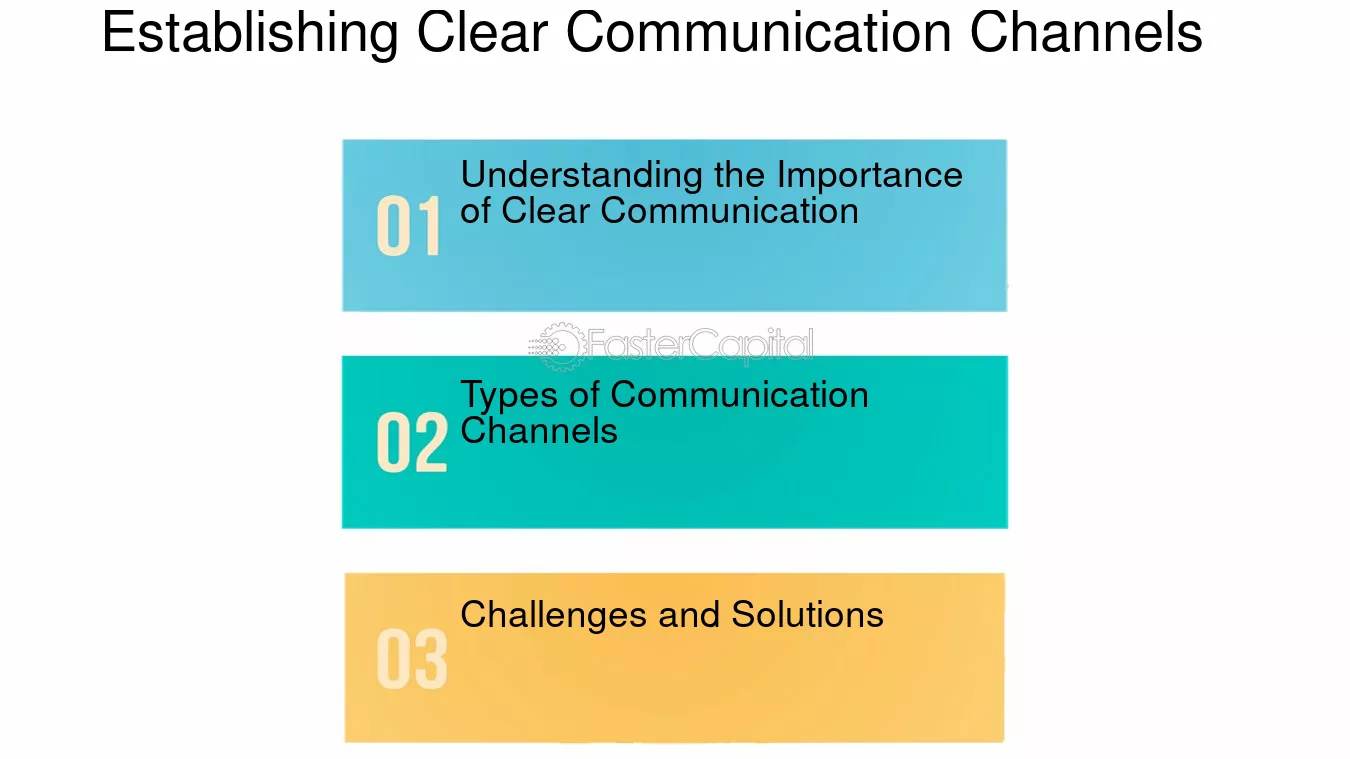 Establishing Clear Communication Channels

01
Understanding the Importance of Clear Communication

02
Types of Communication Channels

03
Challenges and Solutions

FasterCapital